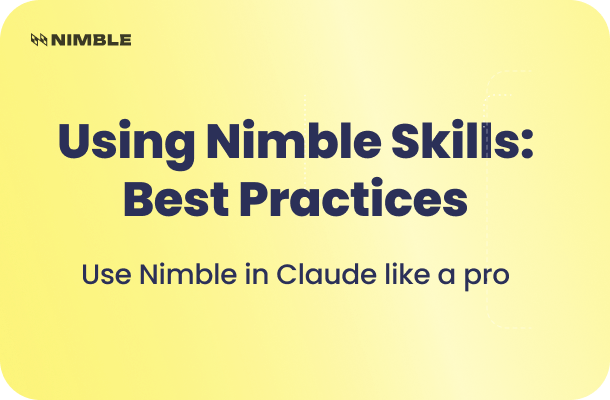 NIMBLE

Using Nimble Skills: Best Practices

Use Nimble in Claude like a pro